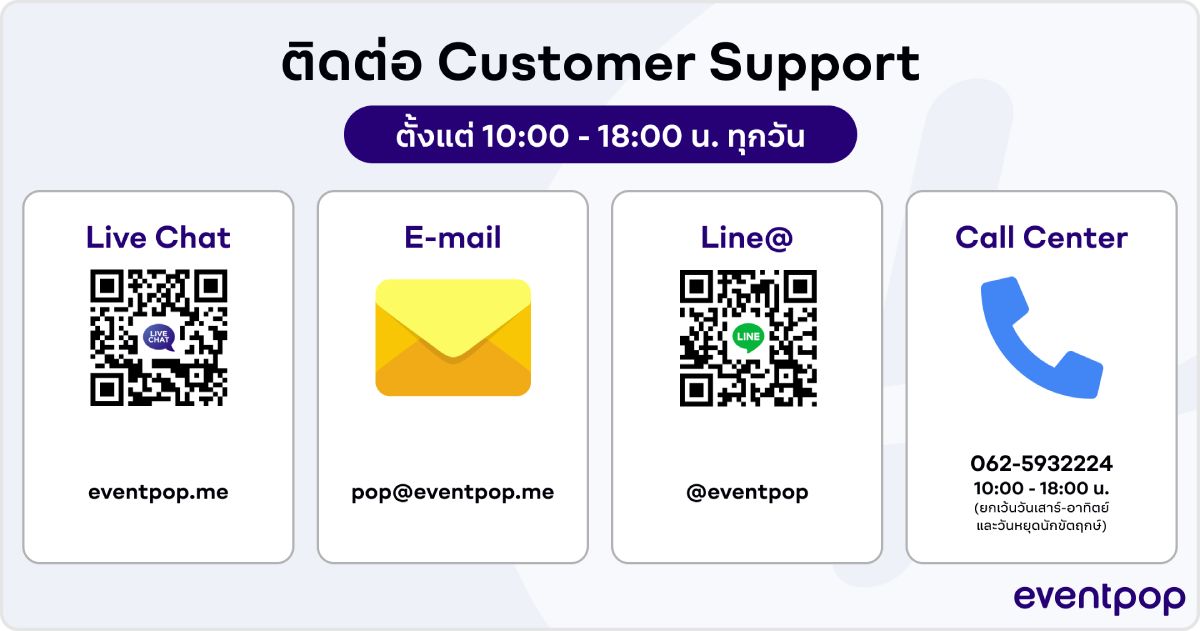 ติดต่อ Customer Support

ตั้งแต่ 10:00 - 18:00 น. ทุกวัน

Live Chat

LIVE CHAT

eventpop.me

E-mail

pop@eventpop.me

Line@

LINE

@eventpop

Call Center

062-5932224
10:00 - 18:00 น.
(ยกเว้นวันเสาร์-อาทิตย์ และวันหยุดนักขัตฤกษ์)

eventpop